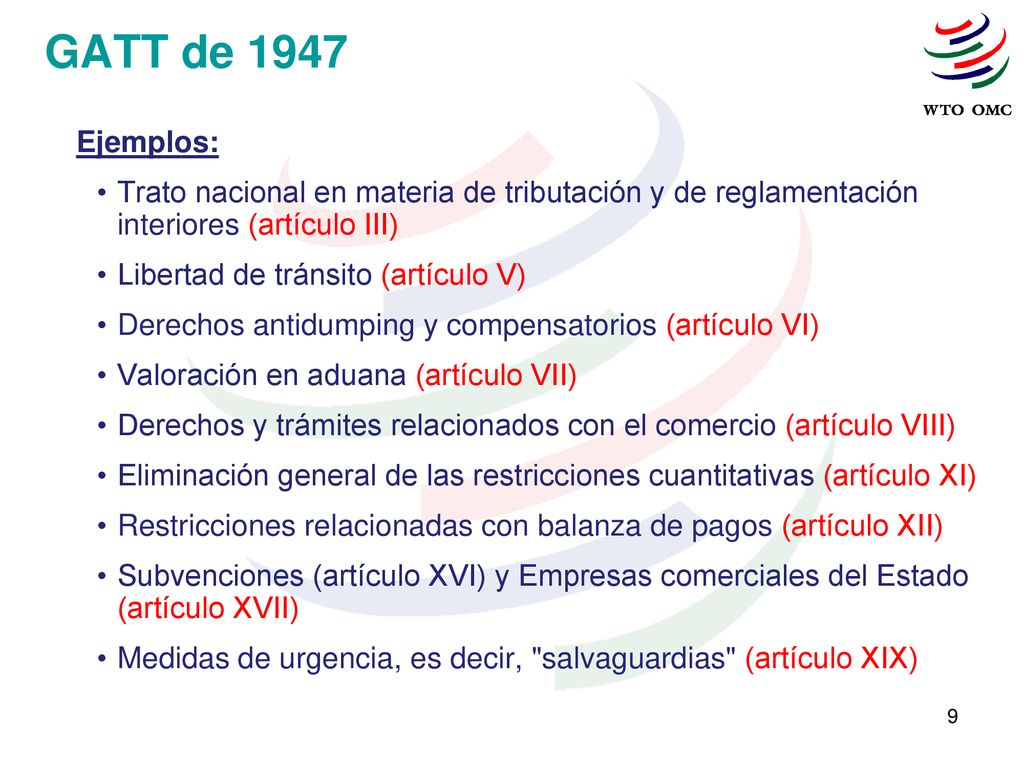 GATT de 1947

WTO OMC

Ejemplos:

• Trato nacional en materia de tributación y de reglamentación interiores (artículo III)

• Libertad de tránsito (artículo V)

• Derechos antidumping y compensatorios (artículo VI)

• Valoración en aduana (artículo VII)

• Derechos y trámites relacionados con el comercio (artículo VIII)

• Eliminación general de las restricciones cuantitativas (artículo XI)

• Restricciones relacionadas con balanza de pagos (artículo XII)

• Subvenciones (artículo XVI) y Empresas comerciales del Estado (artículo XVII)

• Medidas de urgencia, es decir, "salvaguardias" (artículo XIX)

9